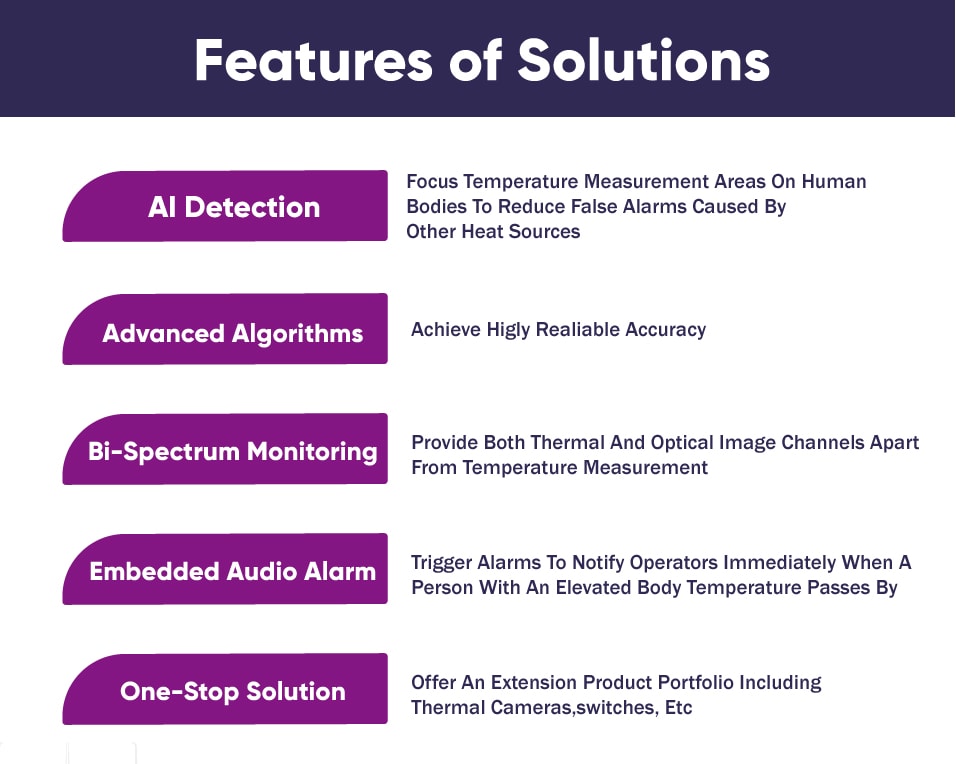 Features of Solutions

AI Detection

Focus Temperature Measurement Areas On Human Bodies To Reduce False Alarms Caused By Other Heat Sources

Advanced Algorithms

Achieve Higly Realiable Accuracy

Bi-Spectrum Monitoring

Provide Both Thermal And Optical Image Channels Apart From Temperature Measurement

Embedded Audio Alarm

Trigger Alarms To Notify Operators Immediately When A Person With An Elevated Body Temperature Passes By

One-Stop Solution

Offer An Extension Product Portfolio Including Thermal Cameras,switches, Etc